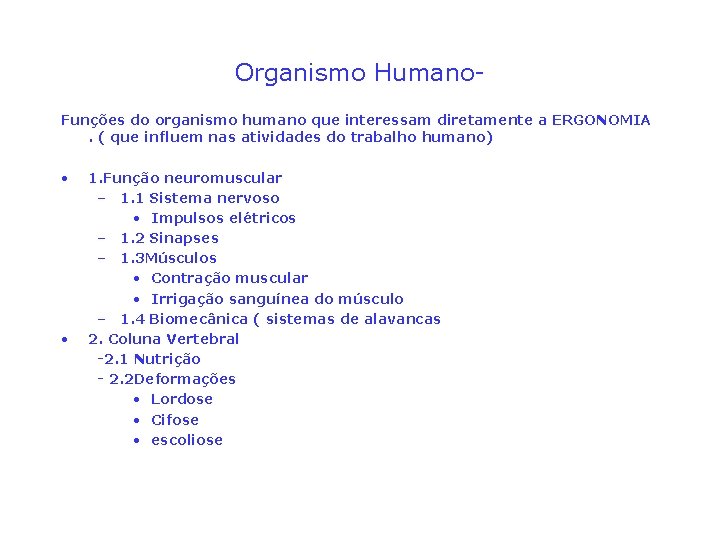 Organismo Humano-

Funções do organismo humano que interessam diretamente a ERGONOMIA . ( que influem nas atividades do trabalho humano)

• 1.Função neuromuscular
  – 1.1 Sistema nervoso
    • Impulsos elétricos
  – 1.2 Sinapses
  – 1.3Músculos
    • Contração muscular
    • Irrigação sanguínea do músculo
  – 1.4 Biomecânica ( sistemas de alavancas
• 2. Coluna Vertebral
  -2.1 Nutrição
  - 2.2Deformações
    • Lordose
    • Cifose
    • escoliose